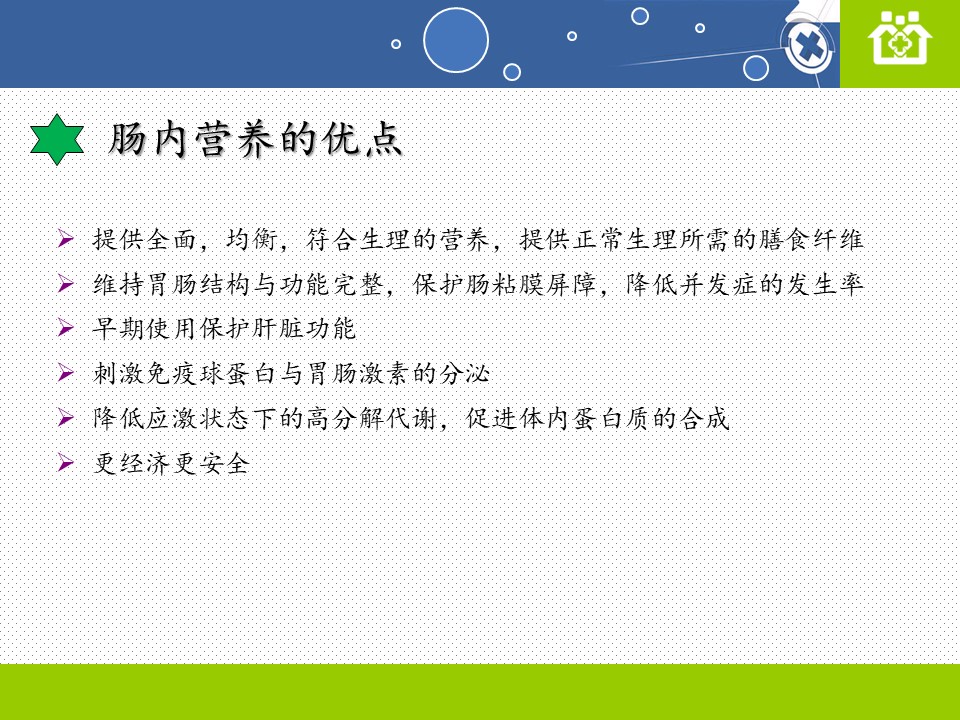 肠内营养的优点

➢ 提供全面，均衡，符合生理的营养，提供正常生理所需的膳食纤维
➢ 维持胃肠结构与功能完整，保护肠粘膜屏障，降低并发症的发生率
➢ 早期使用保护肝脏功能
➢ 刺激免疫球蛋白与胃肠激素的分泌
➢ 降低应激状态下的高分解代谢，促进体内蛋白质的合成
➢ 更经济更安全